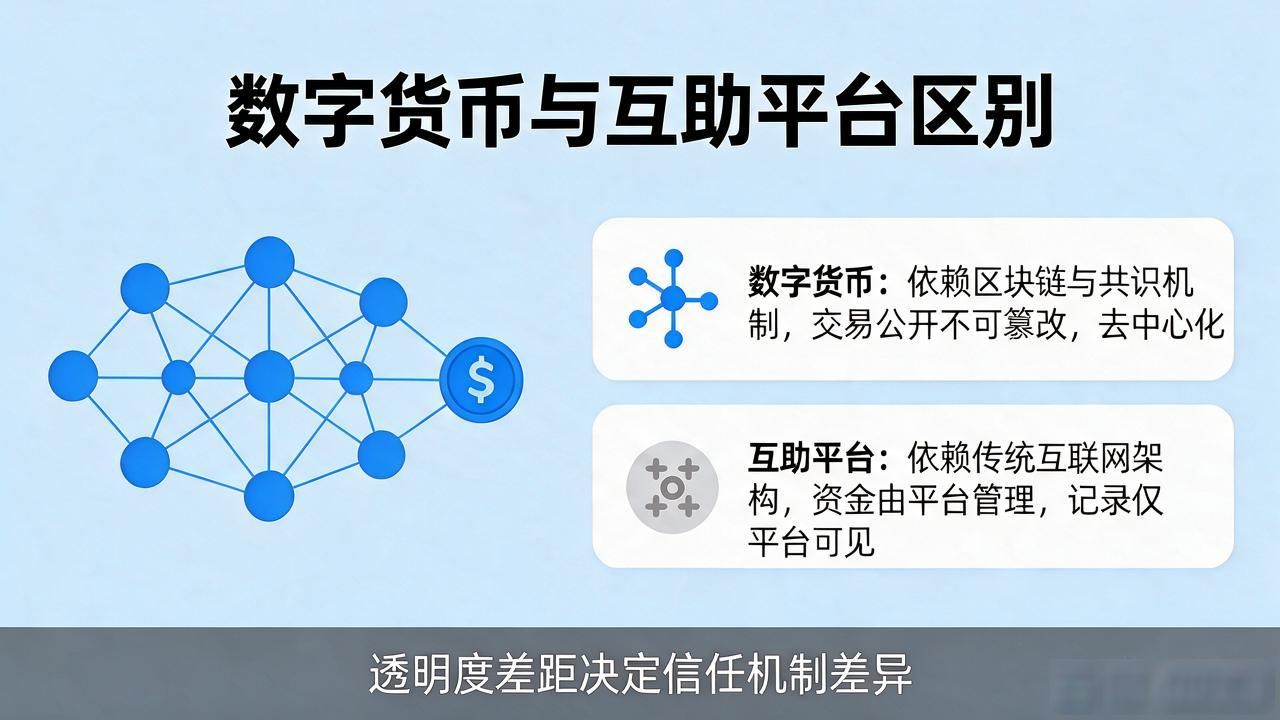 数字货币与互助平台区别

$

数字货币：依赖区块链与共识机制，交易公开不可篡改，去中心化

互助平台：依赖传统互联网架构，资金由平台管理，记录仅平台可见

透明度差距决定信任机制差异